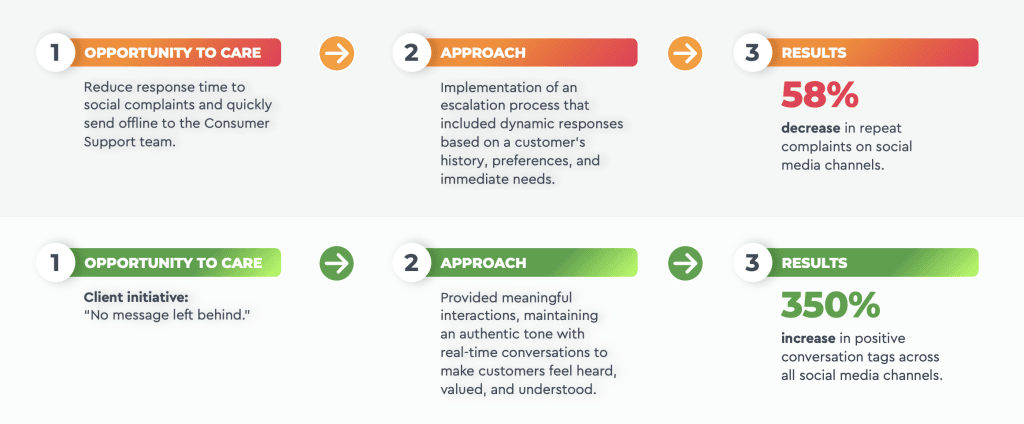 1 OPPORTUNITY TO CARE

Reduce response time to social complaints and quickly send offline to the Consumer Support team.

2 APPROACH

Implementation of an escalation process that included dynamic responses based on a customer's history, preferences, and immediate needs.

3 RESULTS

58%

decrease in repeat complaints on social media channels.

1 OPPORTUNITY TO CARE

Client initiative: "No message left behind."

2 APPROACH

Provided meaningful interactions, maintaining an authentic tone with real-time conversations to make customers feel heard, valued, and understood.

3 RESULTS

350%

increase in positive conversation tags across all social media channels.